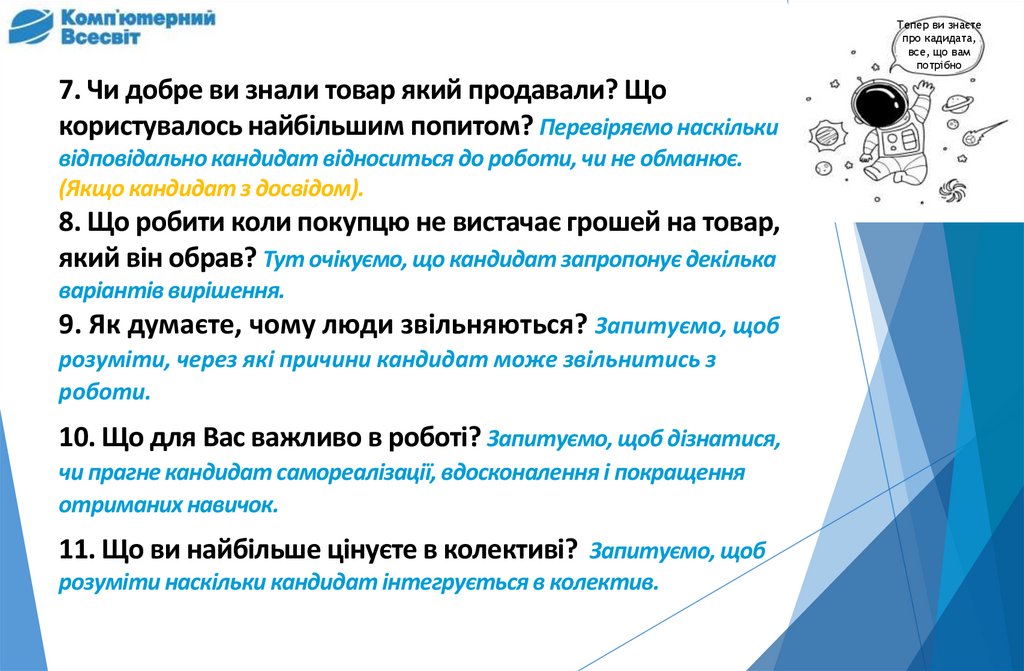 Комп'ютерний Всесвіт

Тепер ви знаєте про кадидата, все, що вам потрібно

7. Чи добре ви знали товар який продавали? Що користувалось найбільшим попитом? Перевіряємо наскільки відповідально кандидат відноситься до роботи, чи не обманює. (Якщо кандидат з досвідом).
8. Що робити коли покупцю не вистачає грошей на товар, який він обрав? Тут очікуємо, що кандидат запропонує декілька варіантів вирішення.
9. Як думаєте, чому люди звільняються? Запитуємо, щоб розуміти, через які причини кандидат може звільнитись з роботи.

10. Що для Вас важливо в роботі? Запитуємо, щоб дізнатися, чи прагне кандидат самореалізації, вдосконалення і покращення отриманих навичок.

11. Що ви найбільше цінуєте в колективі? Запитуємо, щоб розуміти наскільки кандидат інтегрується в колектив.